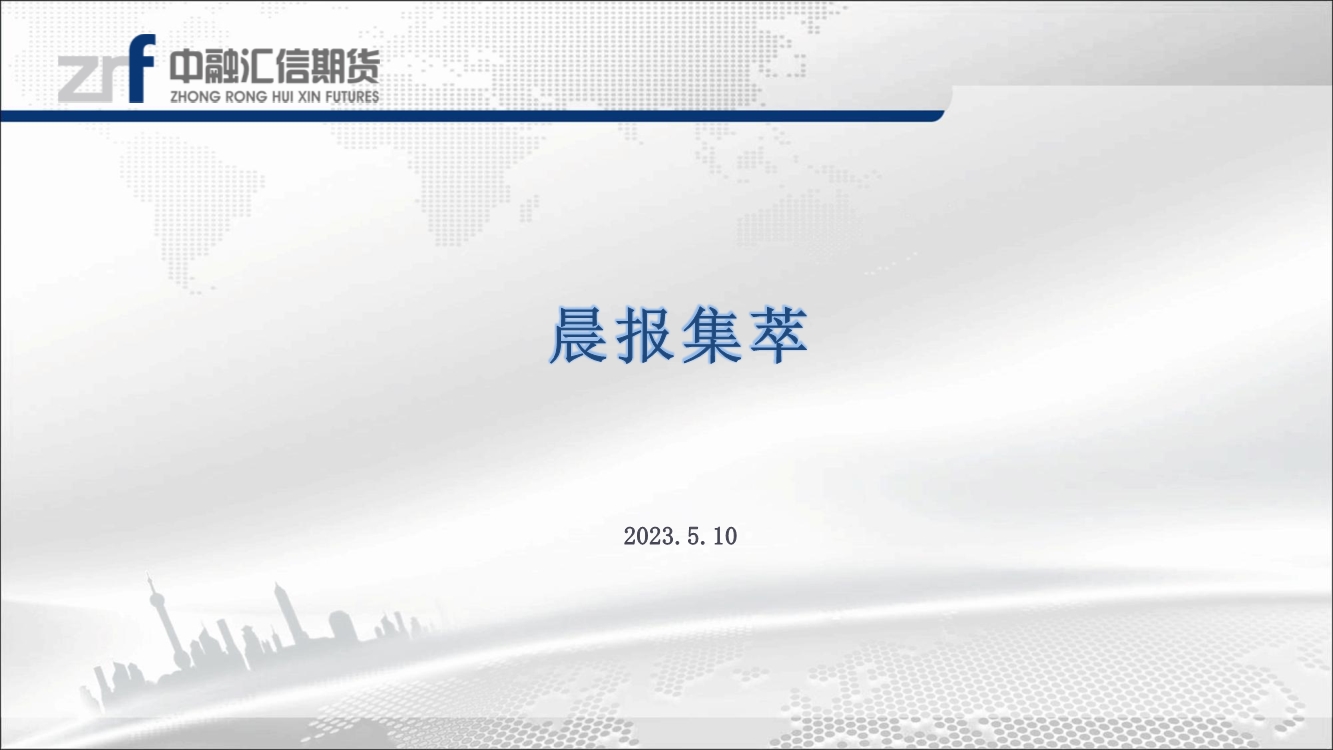 zrf 中融汇信期货
ZHONG RONG HUI XIN FUTURES

晨报集萃

2023.5.10